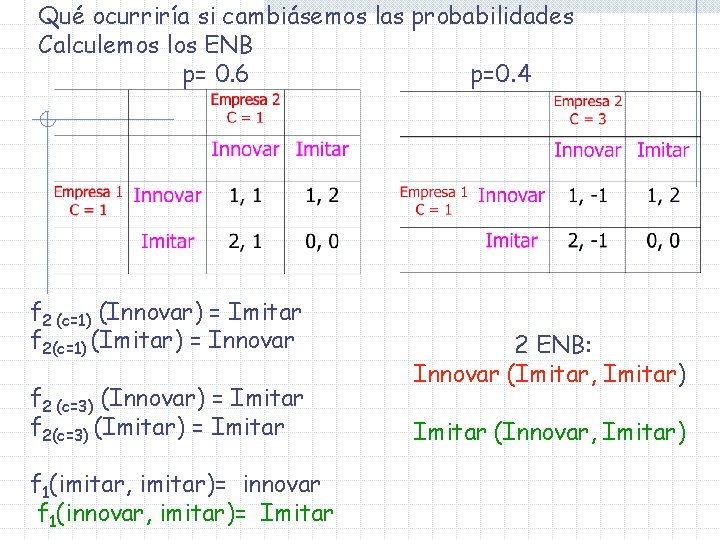 Qué ocurriría si cambiásemos las probabilidades
Calculemos los ENB

p= 0.6

| | | Empresa 2 C = 1 | |
|---|---|---|---|
| | | Innovar | Imitar |
| Empresa 1 C = 1 | Innovar | 1, 1 | 1, 2 |
| | Imitar | 2, 1 | 0, 0 |

p=0.4

| | | Empresa 2 C = 3 | |
|---|---|---|---|
| | | Innovar | Imitar |
| Empresa 1 C = 1 | Innovar | 1, -1 | 1, 2 |
| | Imitar | 2, -1 | 0, 0 |

$f_{2\ (c=1)}$ (Innovar) = Imitar
$f_{2(c=1)}$ (Imitar) = Innovar

$f_{2\ (c=3)}$ (Innovar) = Imitar
$f_{2(c=3)}$ (Imitar) = Imitar

$f_1$(imitar, imitar)= innovar
$f_1$(innovar, imitar)= Imitar

2 ENB:
Innovar (Imitar, Imitar)

Imitar (Innovar, Imitar)